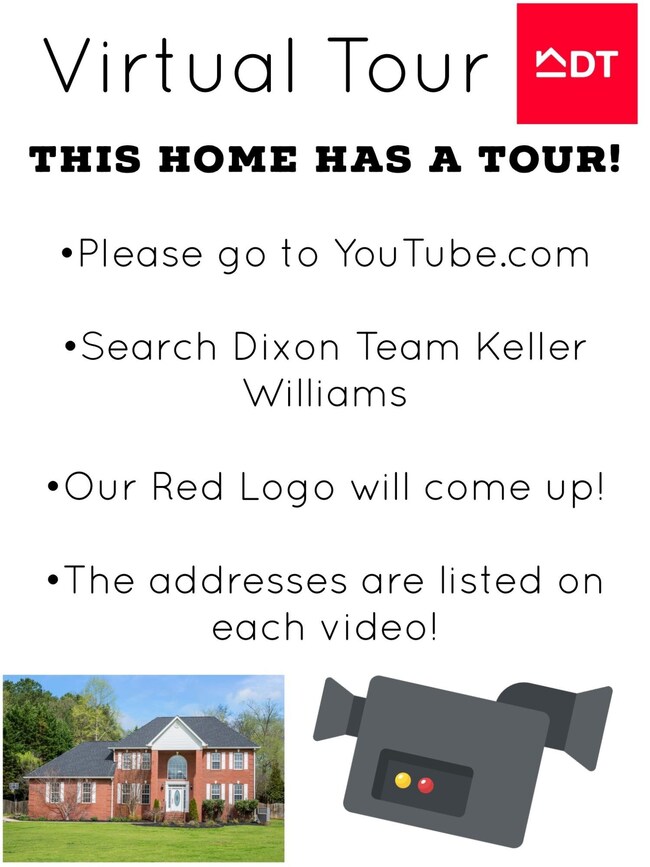 Virtual Tour

DT

THIS HOME HAS A TOUR!

•Please go to YouTube.com

•Search Dixon Team Keller Williams

•Our Red Logo will come up!

•The addresses are listed on each video!